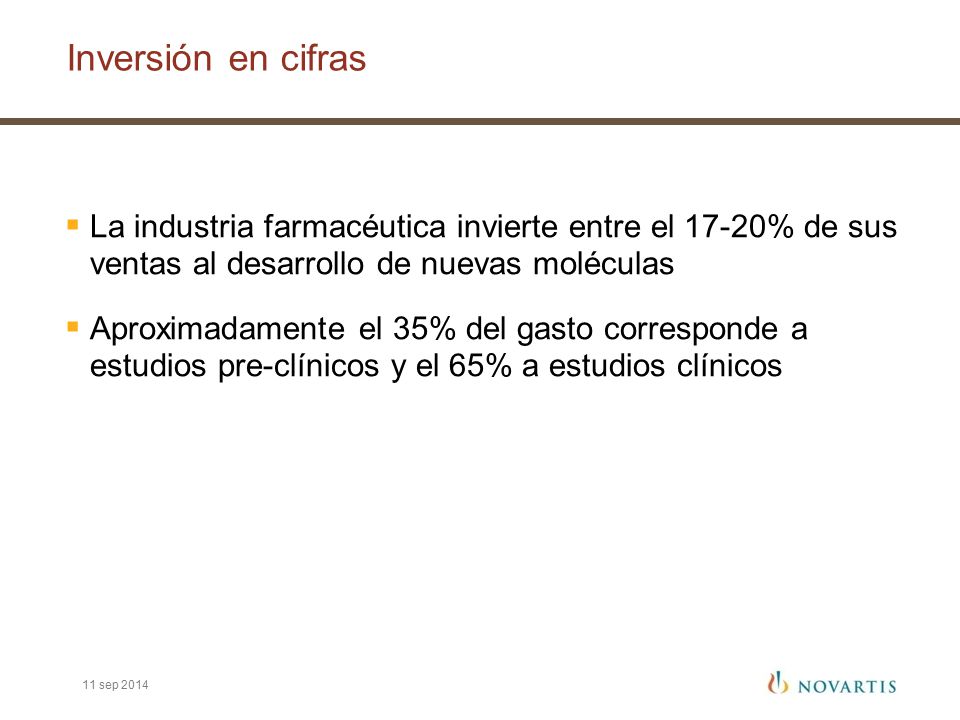 Inversión en cifras

▪ La industria farmacéutica invierte entre el 17-20% de sus ventas al desarrollo de nuevas moléculas

▪ Aproximadamente el 35% del gasto corresponde a estudios pre-clínicos y el 65% a estudios clínicos

11 sep 2014

NOVARTIS